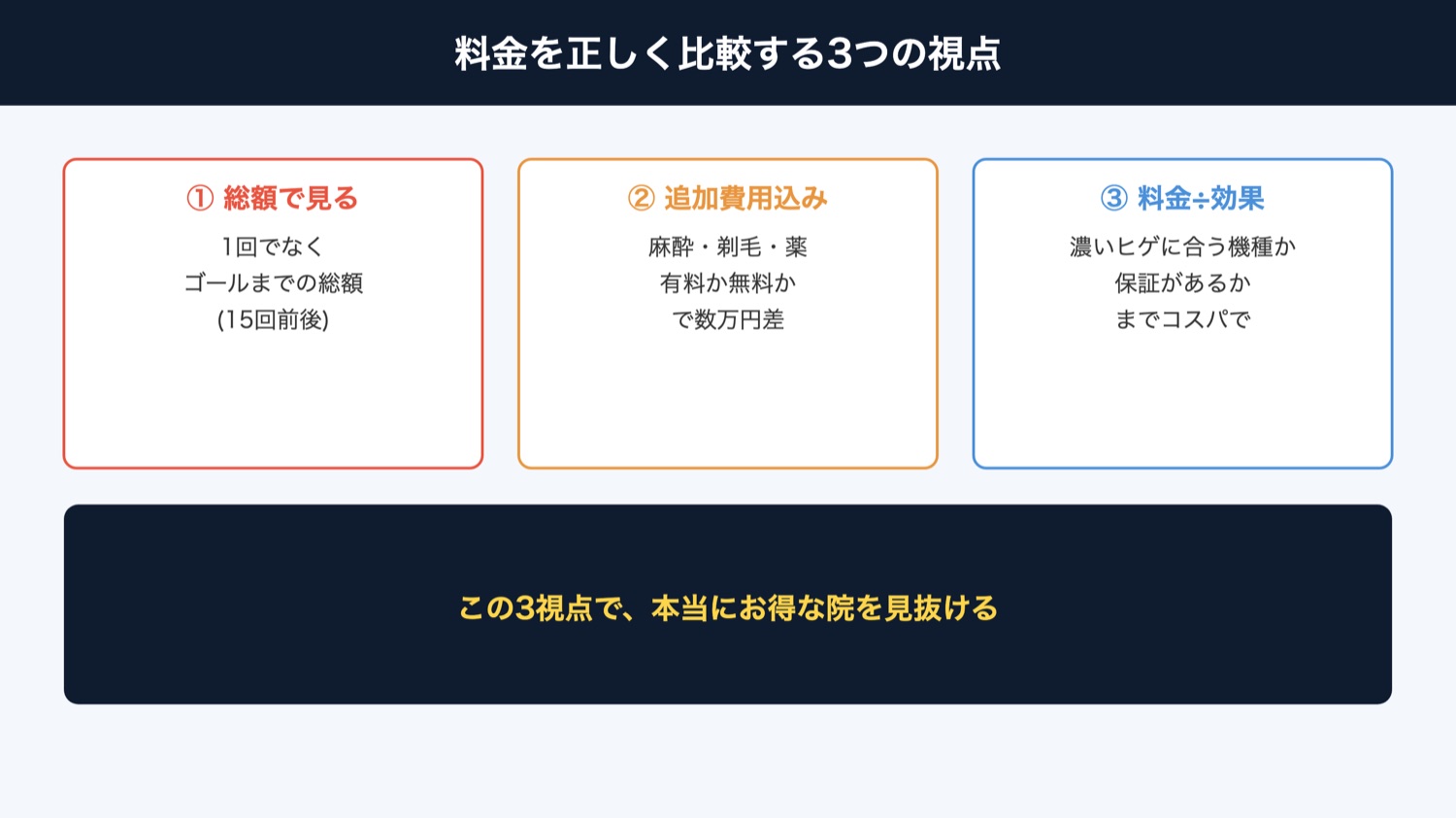 料金を正しく比較する3つの視点

① 総額で見る

1回でなく
ゴールまでの総額
(15回前後)

② 追加費用込み

麻酔・剃毛・薬
有料か無料か
で数万円差

③ 料金÷効果

濃いヒゲに合う機種か
保証があるか
までコスパで

この3視点で、本当にお得な院を見抜ける